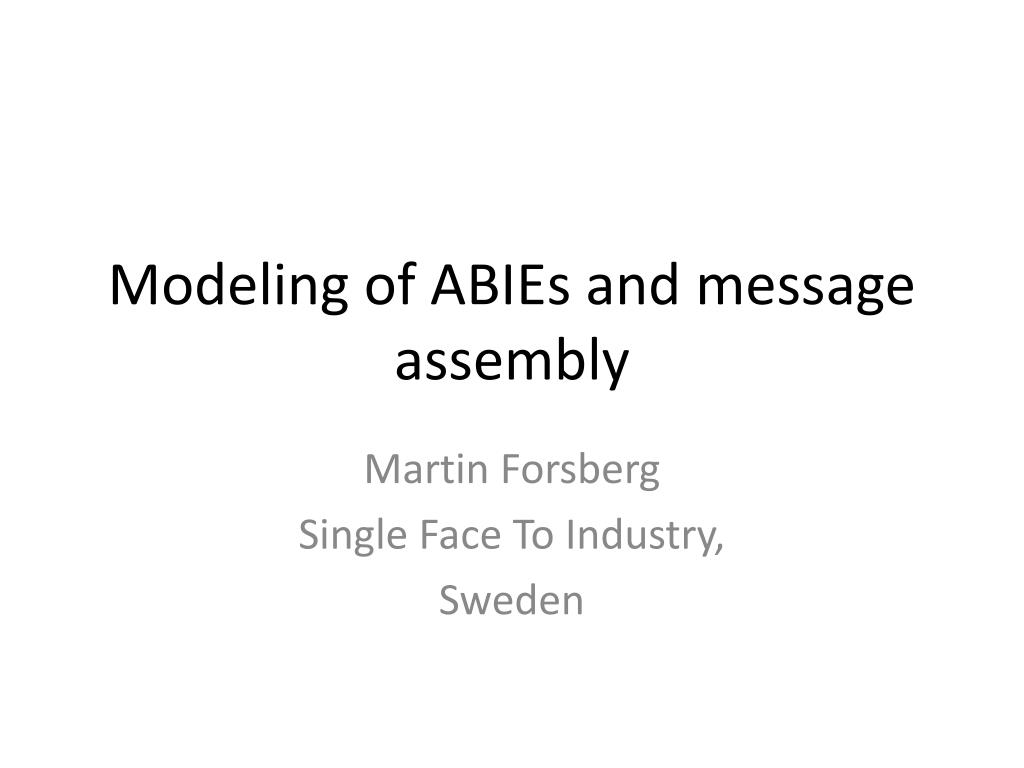 Modeling of ABIEs and message assembly

Martin Forsberg
Single Face To Industry,
Sweden